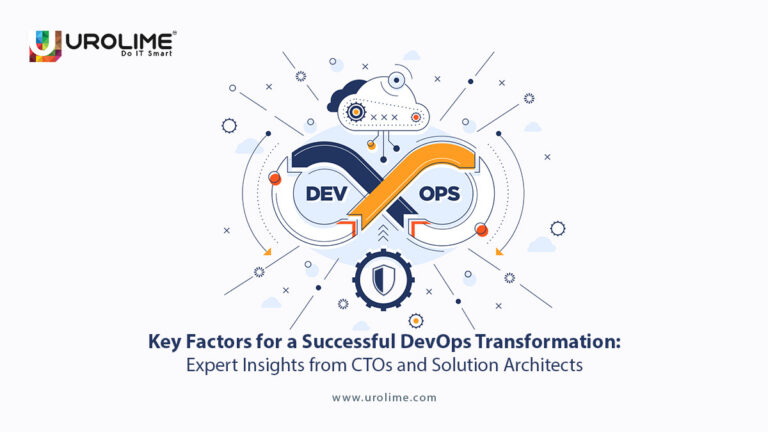 UROLIME®
Do IT Smart

DEV
OPS

Key Factors for a Successful DevOps Transformation:
Expert Insights from CTOs and Solution Architects

www.urolime.com